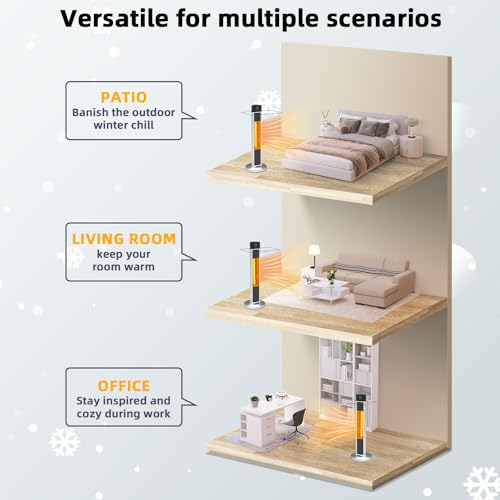 Versatile for multiple scenarios

PATIO
Banish the outdoor winter chill

LIVING ROOM
keep your room warm

OFFICE
Stay inspired and cozy during work